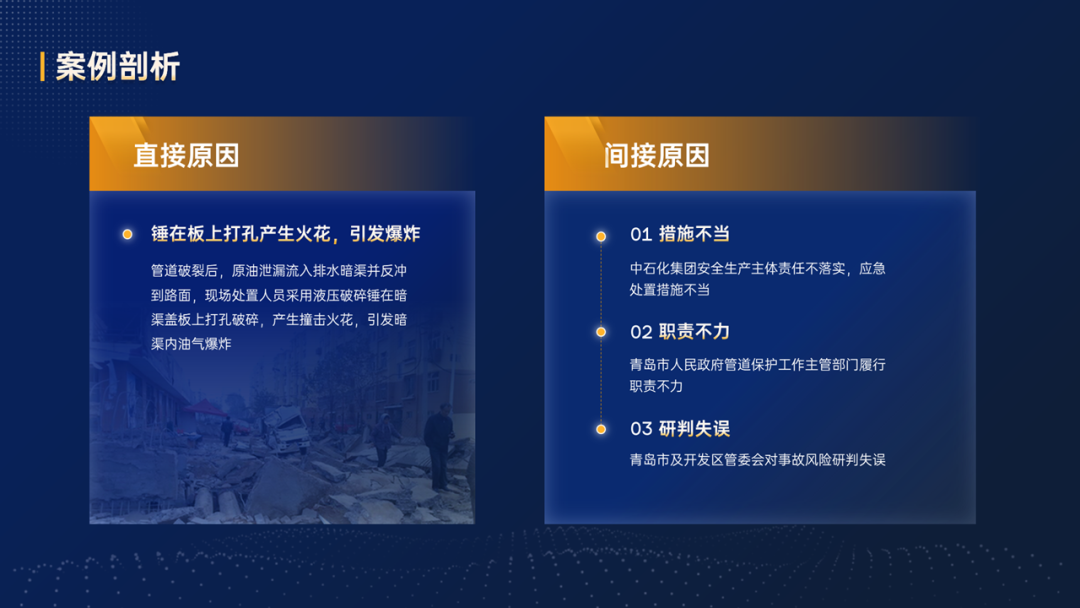 案例剖析

直接原因

锤在板上打孔产生火花，引发爆炸

管道破裂后，原油泄漏流入排水暗渠并反冲到路面，现场处置人员采用液压破碎锤在暗渠盖板上打孔破碎，产生撞击火花，引发暗渠内油气爆炸

间接原因

01 措施不当

中石化集团安全生产主体责任不落实，应急处置措施不当

02 职责不力

青岛市人民政府管道保护工作主管部门履行职责不力

03 研判失误

青岛市及开发区管委会对事故风险研判失误